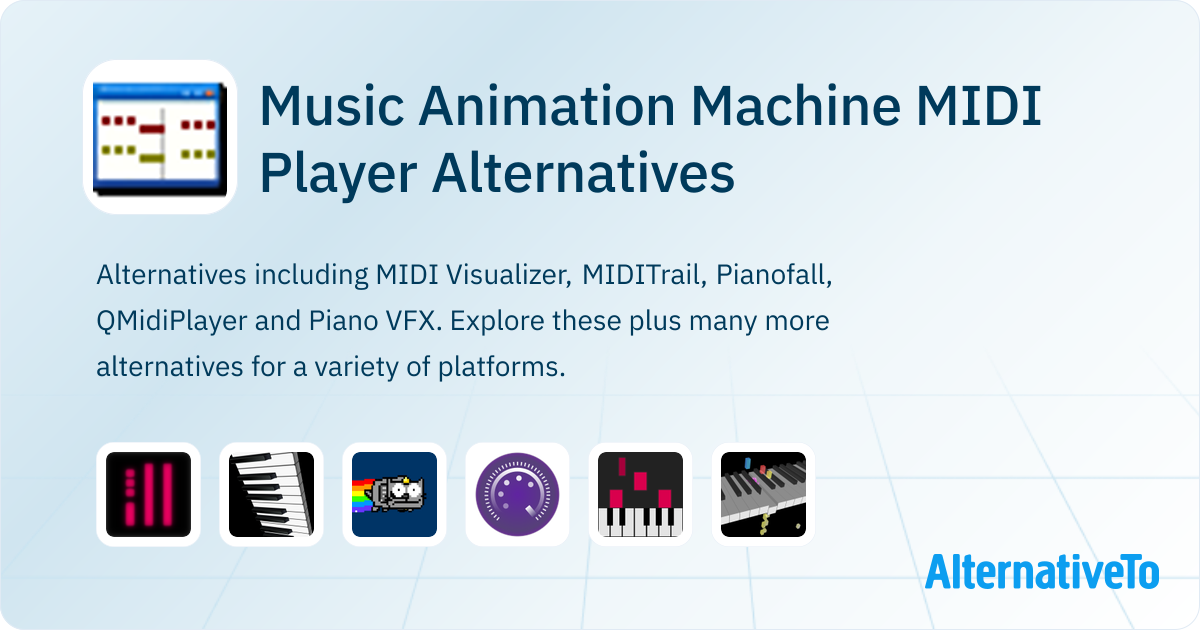 Music Animation Machine MIDI Player Alternatives

Alternatives including MIDI Visualizer, MIDITrail, Pianofall, QMidiPlayer and Piano VFX. Explore these plus many more alternatives for a variety of platforms.

AlternativeTo